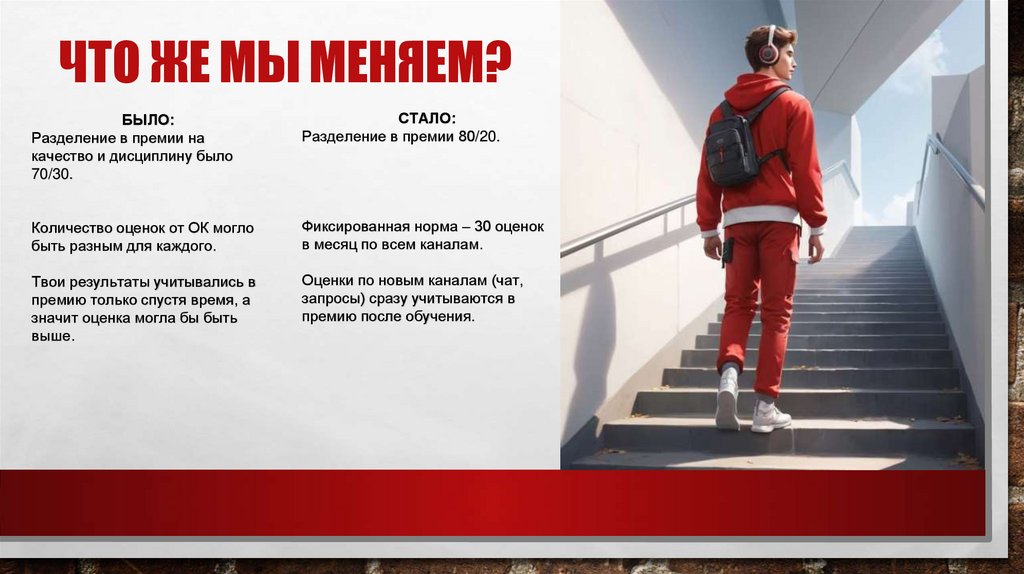 ЧТО ЖЕ МЫ МЕНЯЕМ?

БЫЛО:
Разделение в премии на качество и дисциплину было 70/30.

Количество оценок от ОК могло быть разным для каждого.

Твои результаты учитывались в премию только спустя время, а значит оценка могла бы быть выше.

СТАЛО:
Разделение в премии 80/20.

Фиксированная норма – 30 оценок в месяц по всем каналам.

Оценки по новым каналам (чат, запросы) сразу учитываются в премию после обучения.